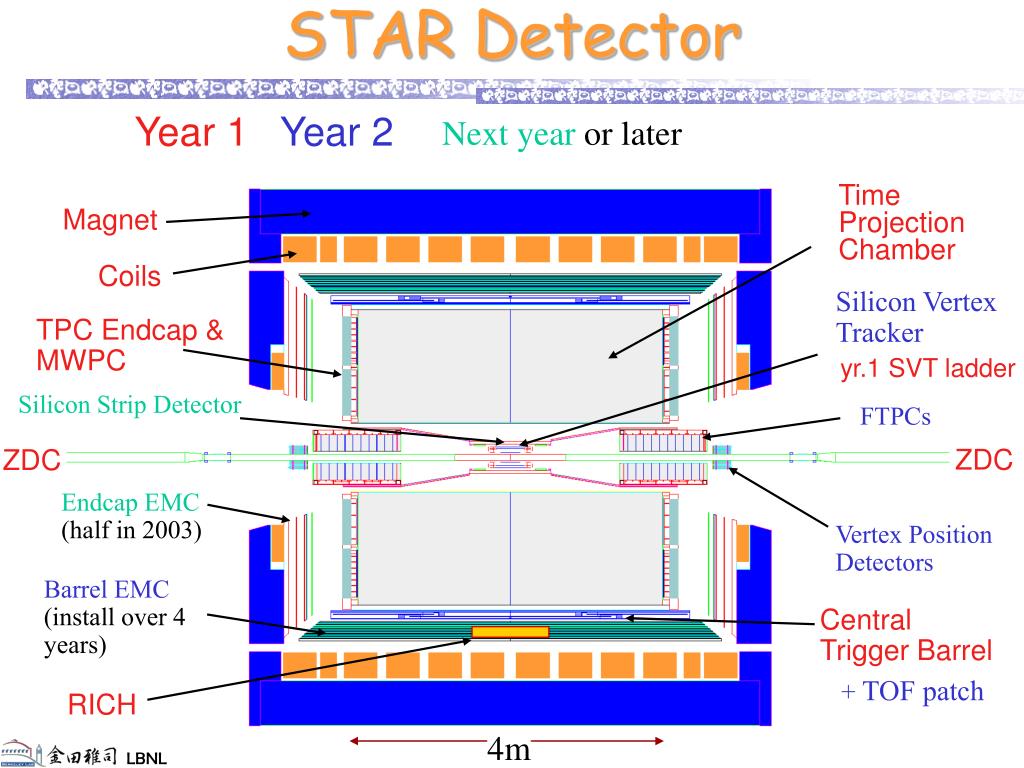 STAR Detector

Year 1 Year 2 Next year or later

Magnet

Coils

TPC Endcap & MWPC

Silicon Strip Detector

ZDC

Endcap EMC (half in 2003)

Barrel EMC (install over 4 years)

RICH

Time Projection Chamber

Silicon Vertex Tracker

yr.1 SVT ladder

FTPCs

ZDC

Vertex Position Detectors

Central Trigger Barrel

+ TOF patch

4m

金田雅司 LBNL